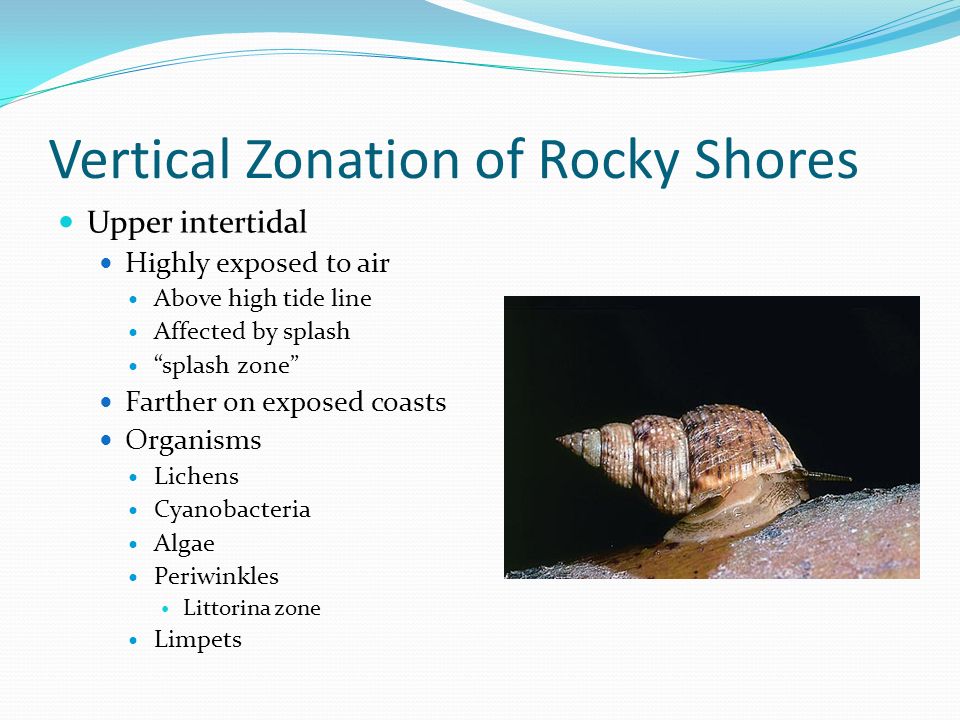 Vertical Zonation of Rocky Shores

- Upper intertidal
  - Highly exposed to air
    - Above high tide line
    - Affected by splash
    - “splash zone”
  - Farther on exposed coasts
  - Organisms
    - Lichens
    - Cyanobacteria
    - Algae
    - Periwinkles
      - Littorina zone
    - Limpets